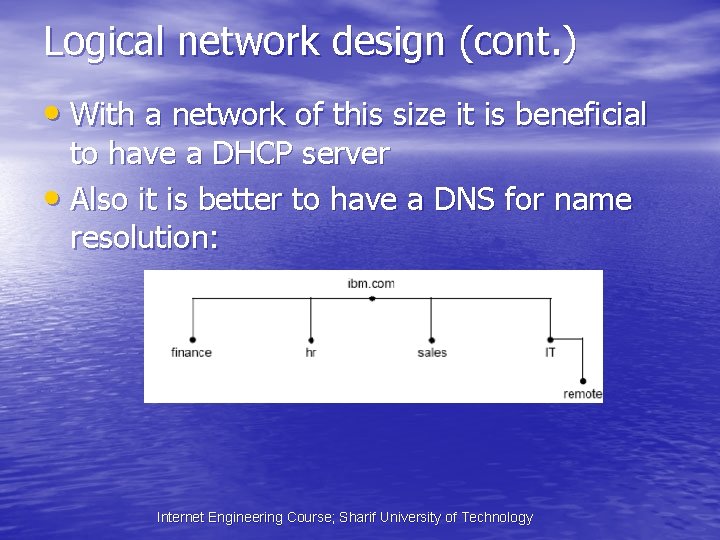 Logical network design (cont.)

• With a network of this size it is beneficial to have a DHCP server

• Also it is better to have a DNS for name resolution:

ibm.com

finance

hr

sales

IT

remote

Internet Engineering Course; Sharif University of Technology